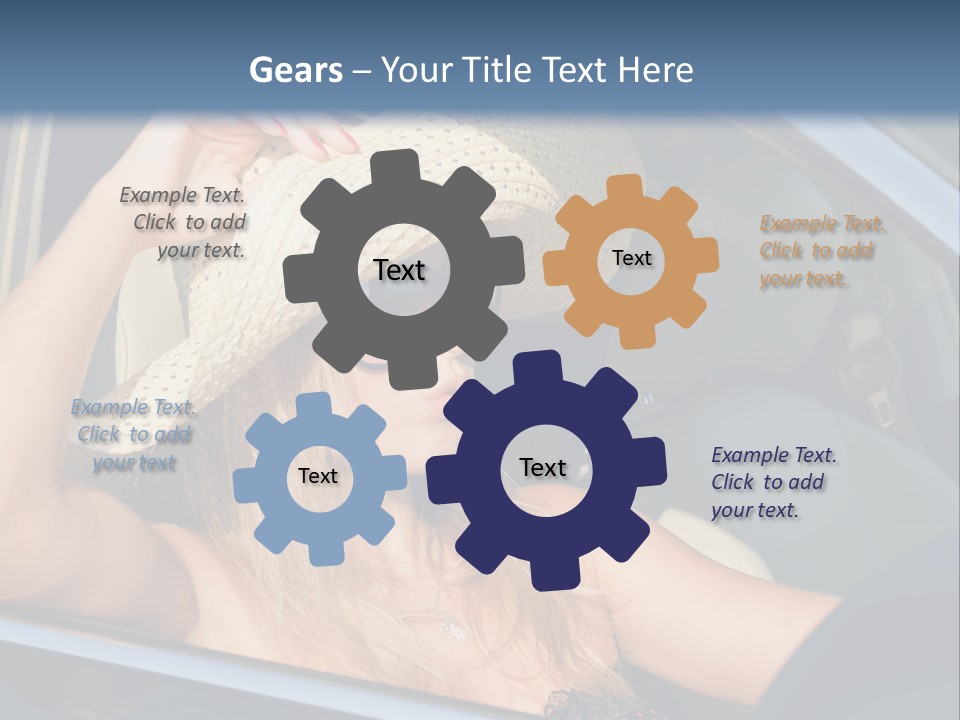 Gears – Your Title Text Here

Example Text. Click to add your text.

Text

Text

Example Text. Click to add your text.

Example Text. Click to add your text

Text

Text

Example Text. Click to add your text.